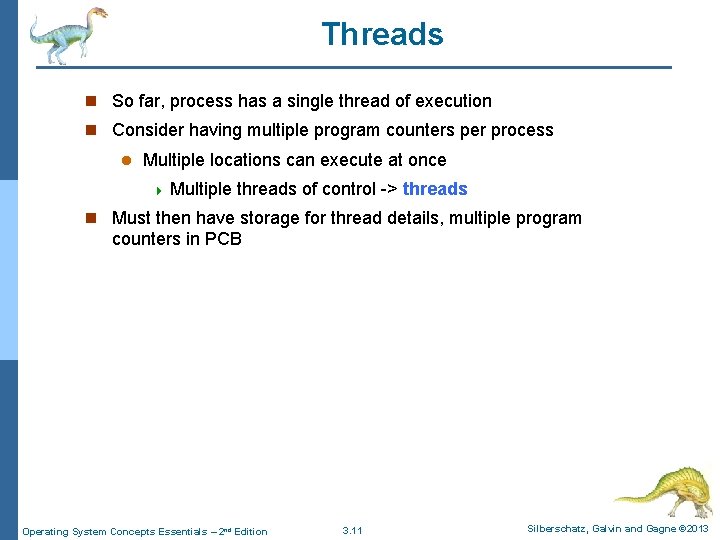 Threads

So far, process has a single thread of execution

Consider having multiple program counters per process

Multiple locations can execute at once

Multiple threads of control -> threads

Must then have storage for thread details, multiple program counters in PCB

Operating System Concepts Essentials – 2nd Edition

3.11

Silberschatz, Galvin and Gagne ©2013